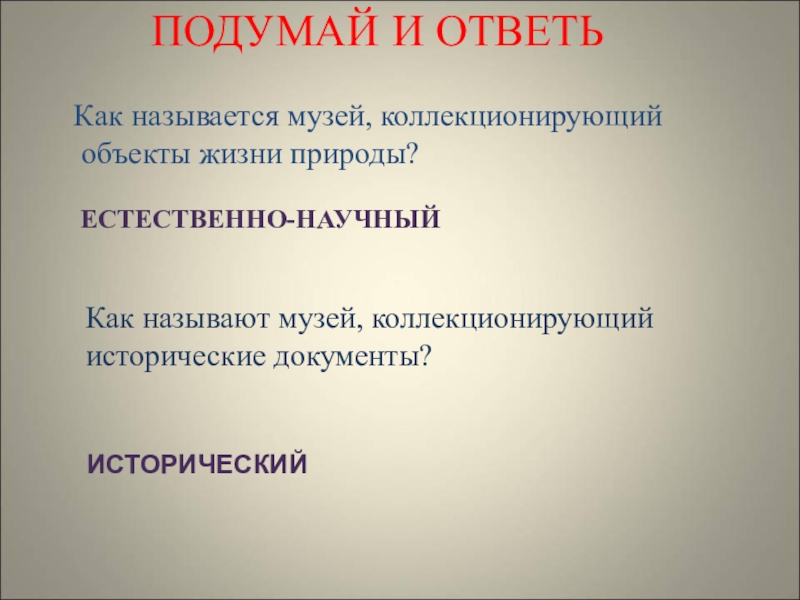 ПОДУМАЙ И ОТВЕТЬ

Как называется музей, коллекционирующий объекты жизни природы?

ЕСТЕСТВЕННО-НАУЧНЫЙ

Как называют музей, коллекционирующий исторические документы?

ИСТОРИЧЕСКИЙ